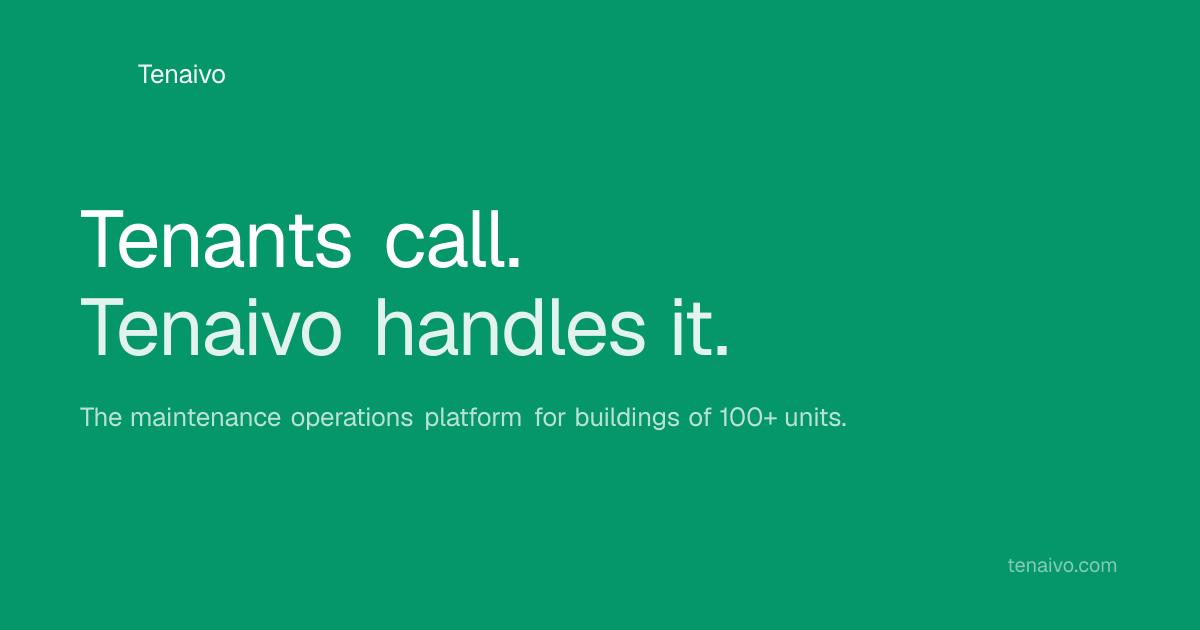 Tenaivo

Tenants call.
Tenaivo handles it.

The maintenance operations platform for buildings of 100+ units.

tenaivo.com